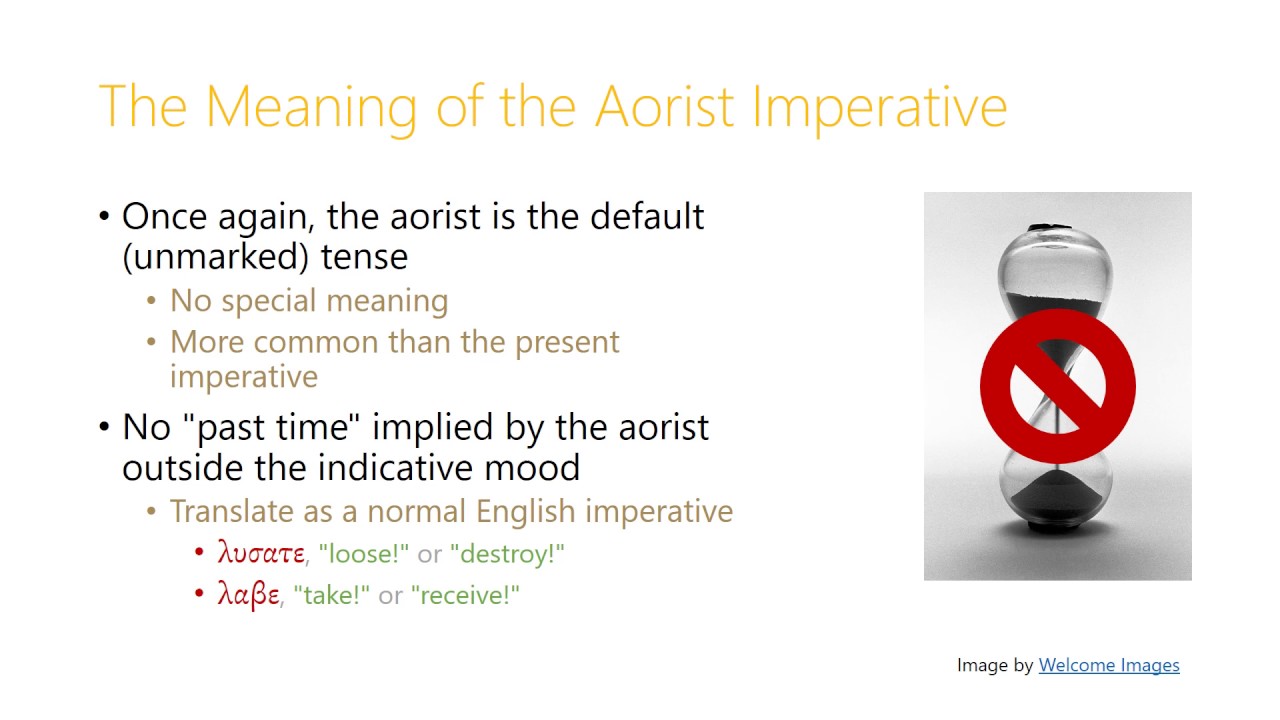 The Meaning of the Aorist Imperative

• Once again, the aorist is the default (unmarked) tense
  • No special meaning
  • More common than the present imperative
• No "past time" implied by the aorist outside the indicative mood
  • Translate as a normal English imperative
    • λυσατε, "loose!" or "destroy!"
    • λαβε, "take!" or "receive!"

Image by Welcome Images